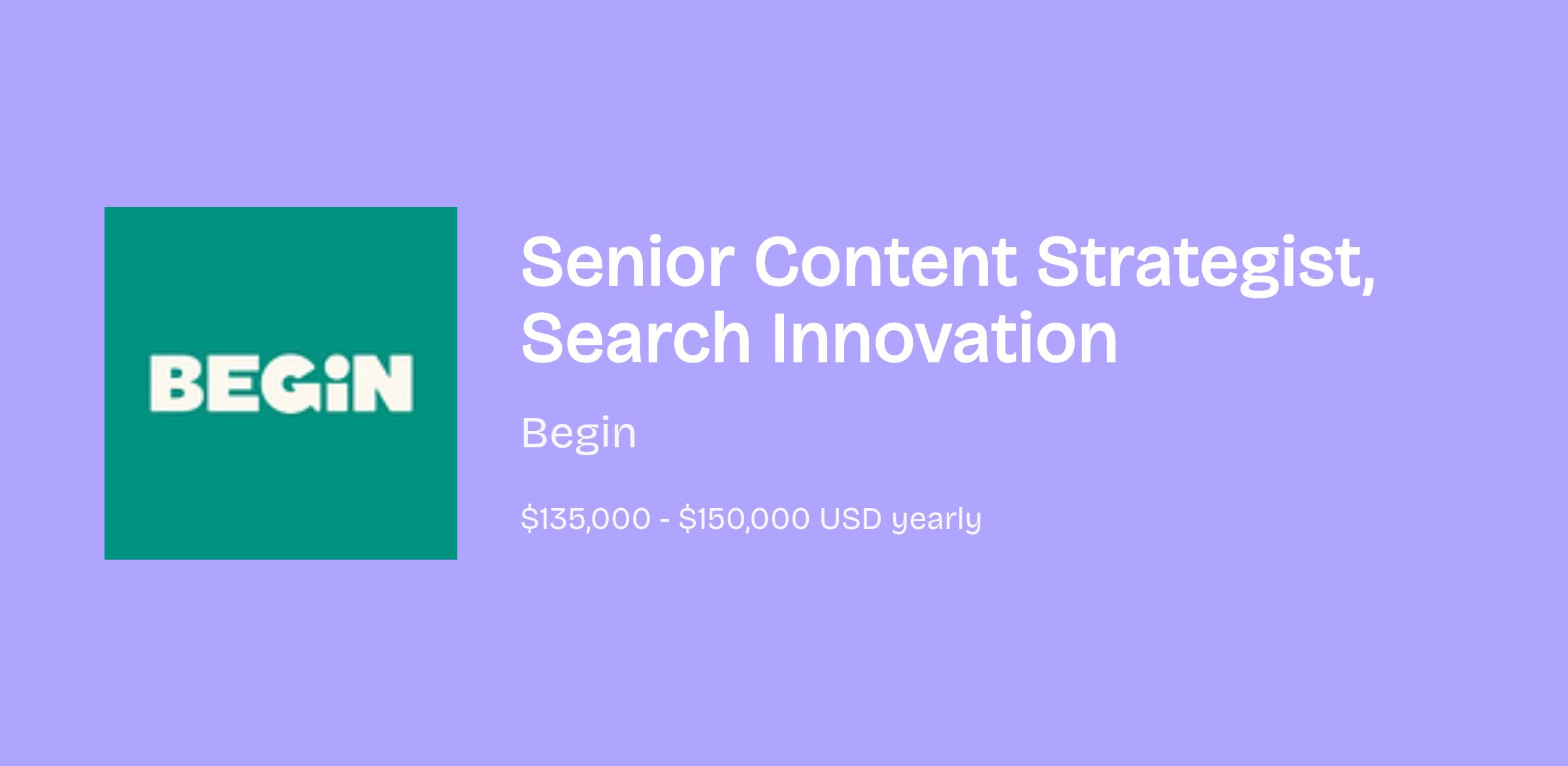 BEGiN

Senior Content Strategist, Search Innovation

Begin

\$135,000 - \$150,000 USD yearly